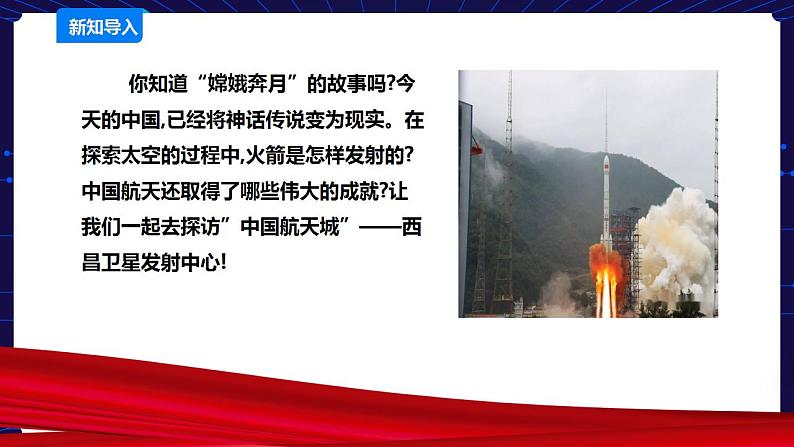 新知导入

你知道“嫦娥奔月”的故事吗?今天的中国,已经将神话传说变为现实。在探索太空的过程中,火箭是怎样发射的?中国航天还取得了哪些伟大的成就?让我们一起去探访”中国航天城”——西昌卫星发射中心!